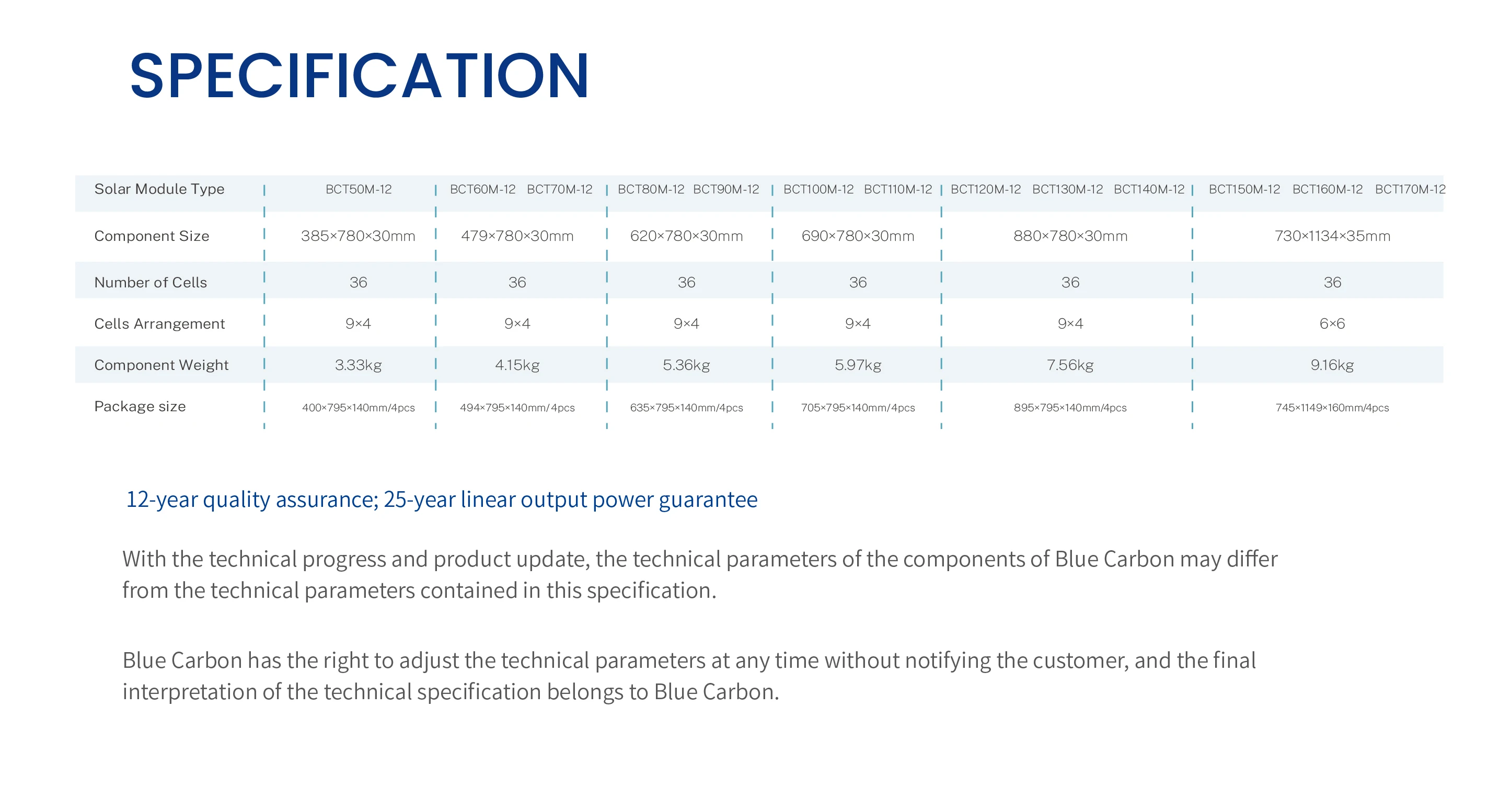 SPECIFICATION

| Solar Module Type | BCT50M-12 | BCT60M-12 BCT70M-12 | BCT80M-12 BCT90M-12 | BCT100M-12 BCT110M-12 | BCT120M-12 BCT130M-12 BCT140M-12 | BCT150M-12 BCT160M-12 BCT170M-12 |
|---|---|---|---|---|---|---|
| Component Size | 385×780×30mm | 479×780×30mm | 620×780×30mm | 690×780×30mm | 880×780×30mm | 730×1134×35mm |
| Number of Cells | 36 | 36 | 36 | 36 | 36 | 36 |
| Cells Arrangement | 9×4 | 9×4 | 9×4 | 9×4 | 9×4 | 6×6 |
| Component Weight | 3.33kg | 4.15kg | 5.36kg | 5.97kg | 7.56kg | 9.16kg |
| Package size | 400×795×140mm/4pcs | 494×795×140mm/4pcs | 635×795×140mm/4pcs | 705×795×140mm/4pcs | 895×795×140mm/4pcs | 745×1149×160mm/4pcs |

12-year quality assurance; 25-year linear output power guarantee

With the technical progress and product update, the technical parameters of the components of Blue Carbon may differ from the technical parameters contained in this specification.

Blue Carbon has the right to adjust the technical parameters at any time without notifying the customer, and the final interpretation of the technical specification belongs to Blue Carbon.